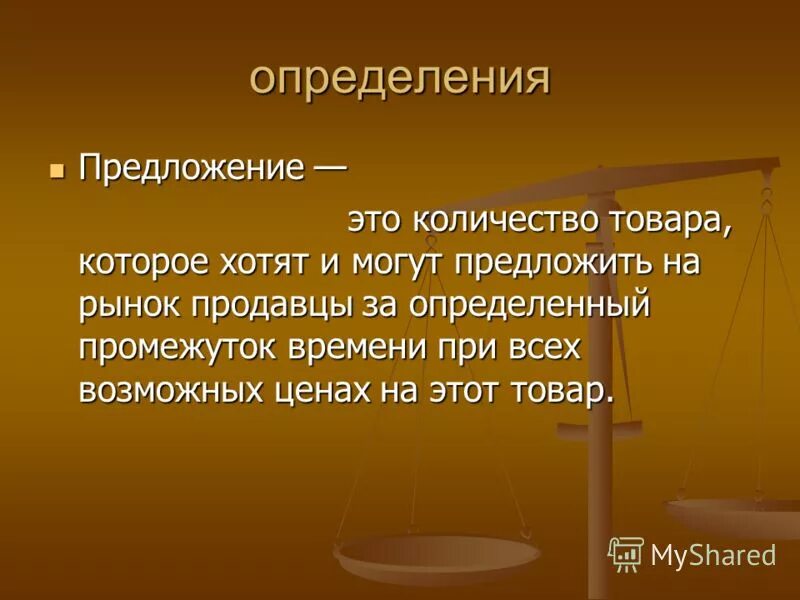 определения

Предложение —

это количество товара, которое хотят и могут предложить на рынок продавцы за определенный промежуток времени при всех возможных ценах на этот товар.

MyShared